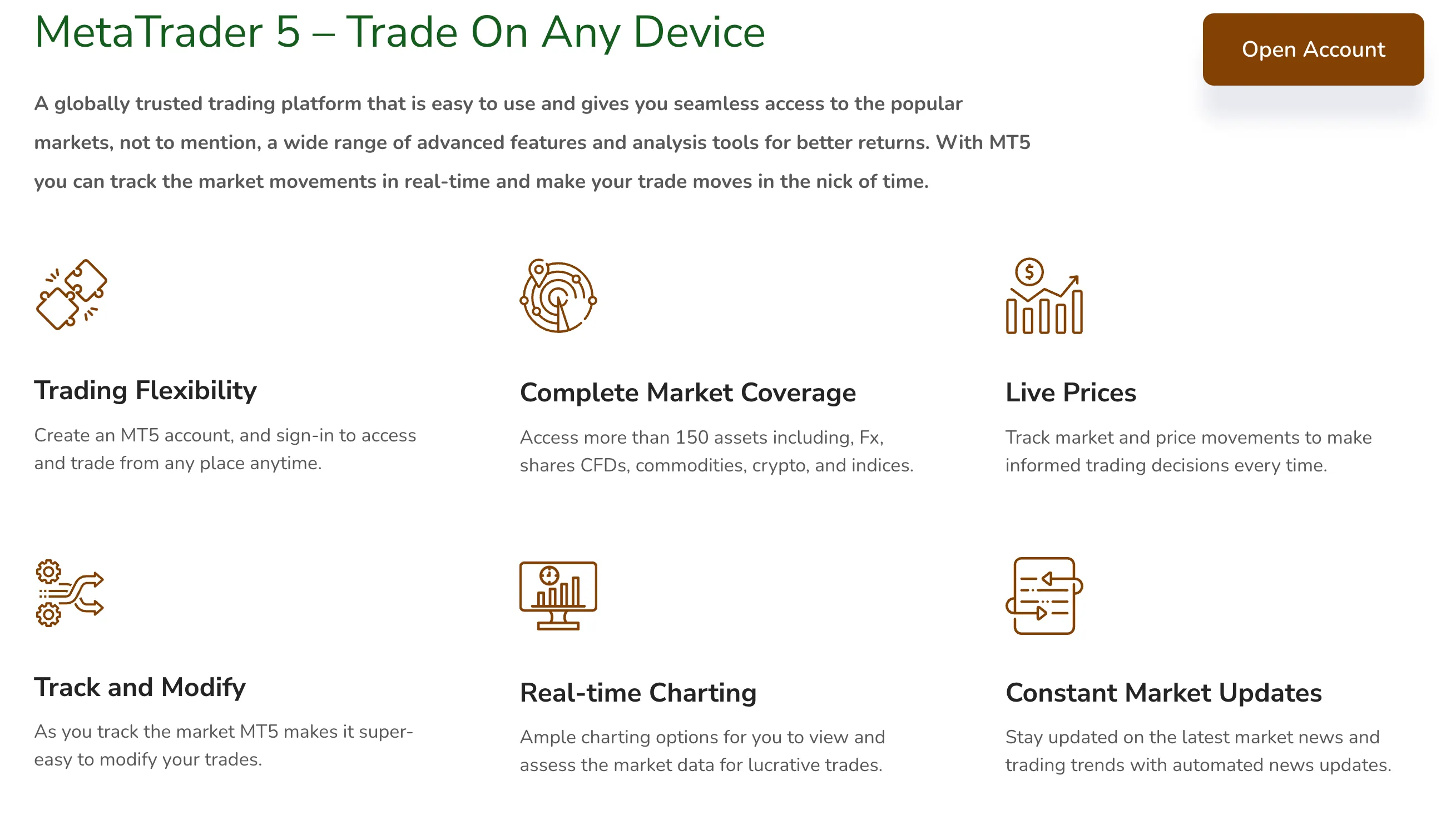 MetaTrader 5 – Trade On Any Device

Open Account

A globally trusted trading platform that is easy to use and gives you seamless access to the popular markets, not to mention, a wide range of advanced features and analysis tools for better returns. With MT5 you can track the market movements in real-time and make your trade moves in the nick of time.

Trading Flexibility

Create an MT5 account, and sign-in to access and trade from any place anytime.

Complete Market Coverage

Access more than 150 assets including, Fx, shares CFDs, commodities, crypto, and indices.

Live Prices

Track market and price movements to make informed trading decisions every time.

Track and Modify

As you track the market MT5 makes it super-easy to modify your trades.

Real-time Charting

Ample charting options for you to view and assess the market data for lucrative trades.

Constant Market Updates

Stay updated on the latest market news and trading trends with automated news updates.